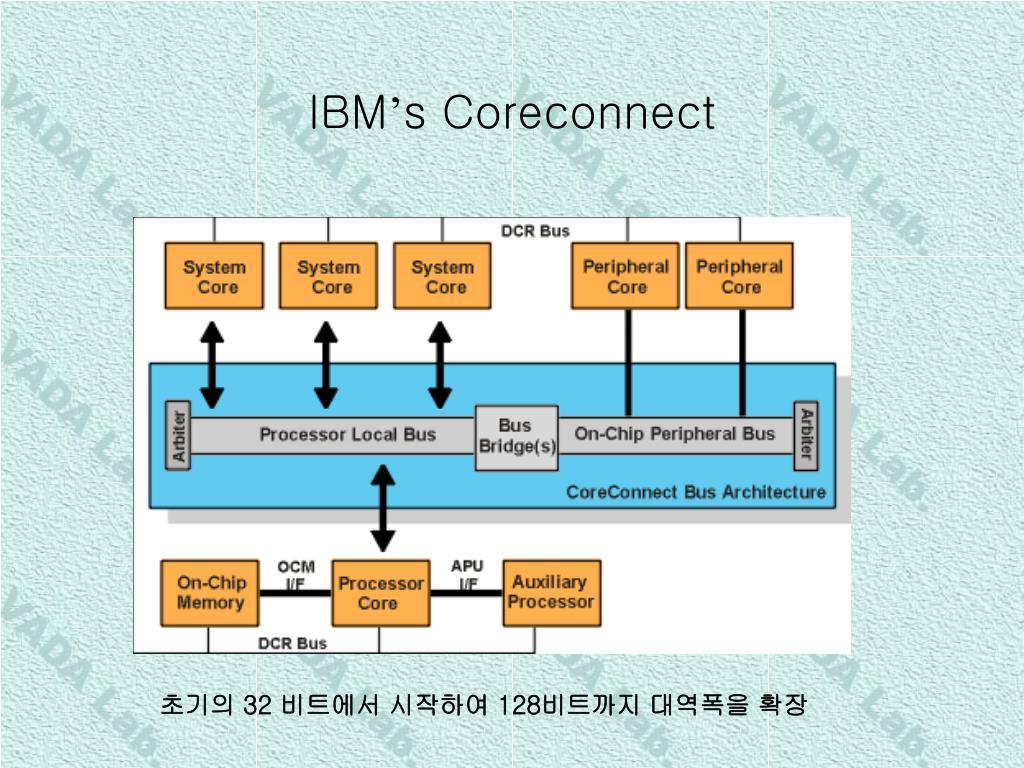 IBM's Coreconnect

DCR Bus

System Core

System Core

System Core

Peripheral Core

Peripheral Core

Arbiter

Processor Local Bus

Bus Bridge(s)

On-Chip Peripheral Bus

Arbiter

CoreConnect Bus Architecture

On-Chip Memory

OCM I/F

Processor Core

APU I/F

Auxiliary Processor

DCR Bus

초기의 32 비트에서 시작하여 128비트까지 대역폭을 확장

VADA Lab.